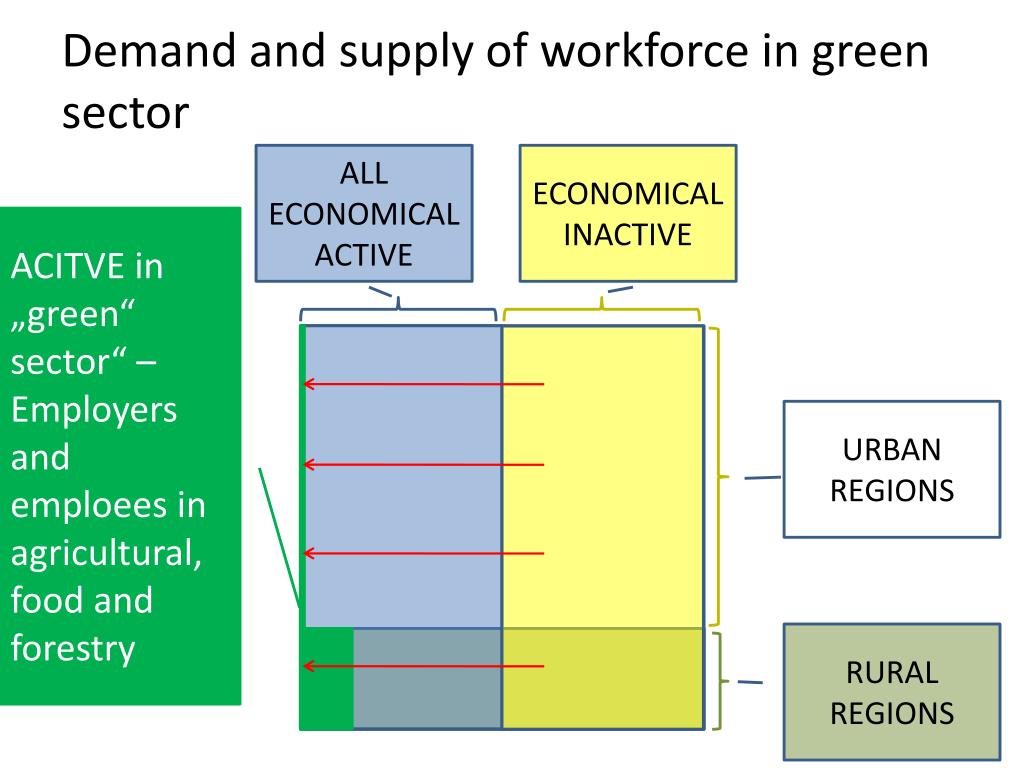 Demand and supply of workforce in green sector

ACITVE in „green“ sector“ – Employers and emploees in agricultural, food and forestry

ALL ECONOMICAL ACTIVE

ECONOMICAL INACTIVE

URBAN REGIONS

RURAL REGIONS